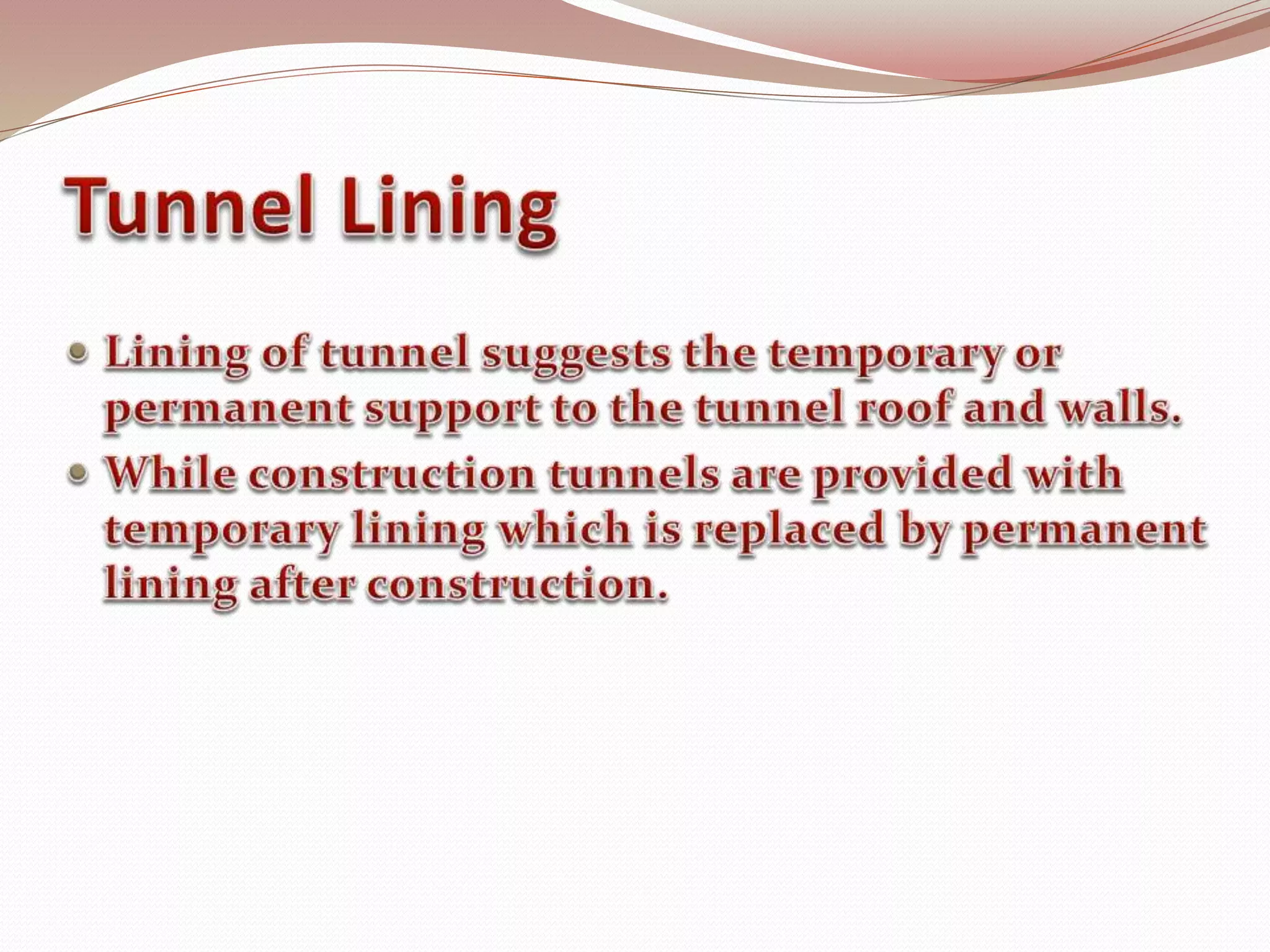 Tunnel Lining

• Lining of tunnel suggests the temporary or permanent support to the tunnel roof and walls.
• While construction tunnels are provided with temporary lining which is replaced by permanent lining after construction.